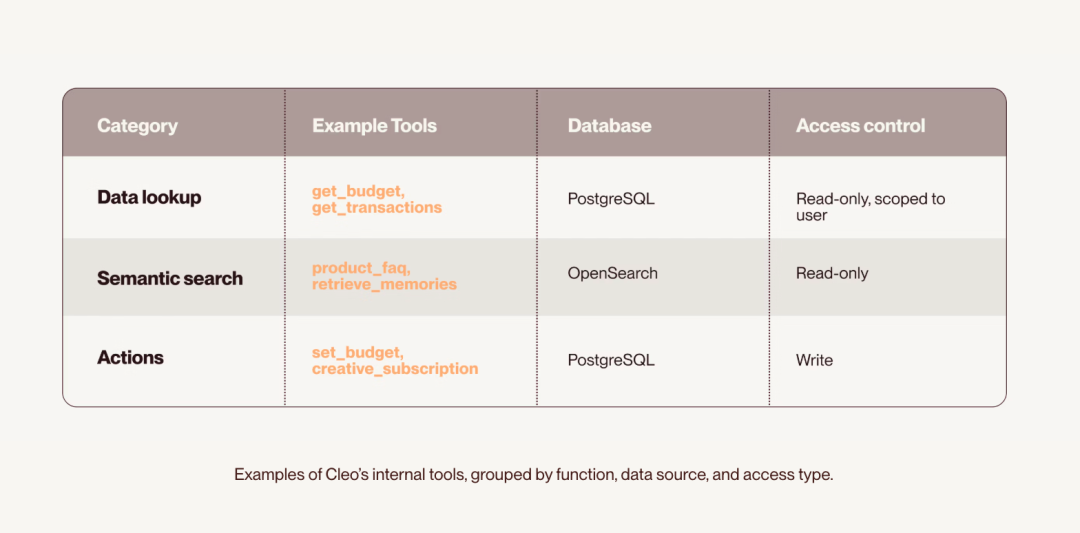 | Category | Example Tools | Database | Access control |
|---|---|---|---|
| Data lookup | get_budget, get_transactions | PostgreSQL | Read-only, scoped to user |
| Semantic search | product_faq, retrieve_memories | OpenSearch | Read-only |
| Actions | set_budget, creative_subscription | PostgreSQL | Write |

Examples of Cleo's internal tools, grouped by function, data source, and access type.